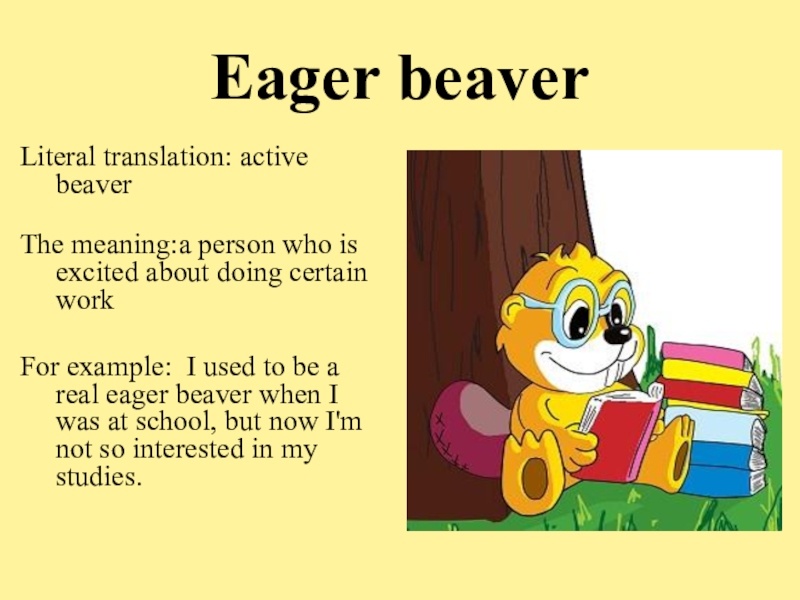 Eager beaver

Literal translation: active beaver

The meaning:a person who is excited about doing certain work

For example:  I used to be a real eager beaver when I was at school, but now I'm not so interested in my studies.